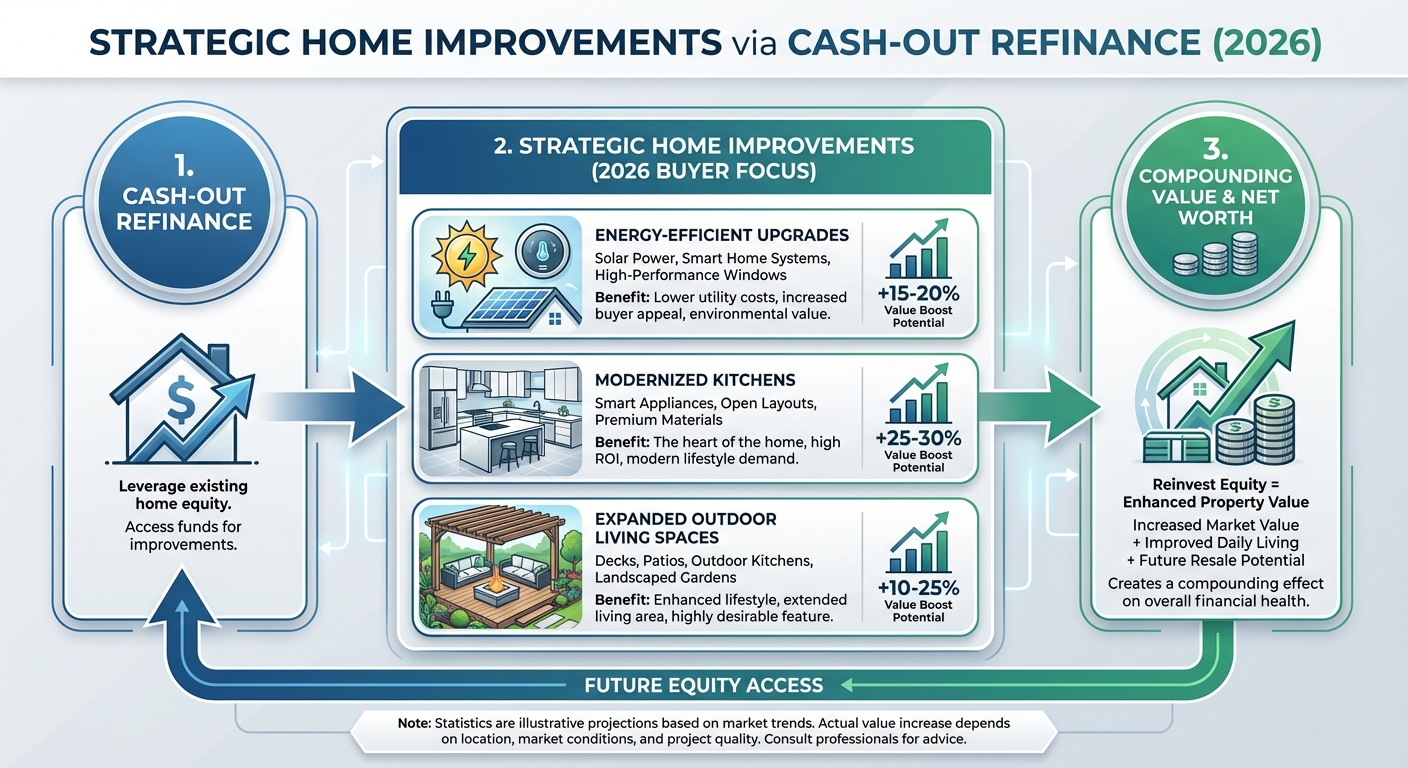 STRATEGIC HOME IMPROVEMENTS via CASH-OUT REFINANCE (2026)

1. CASH-OUT REFINANCE

Leverage existing home equity.
Access funds for improvements.

2. STRATEGIC HOME IMPROVEMENTS (2026 BUYER FOCUS)

ENERGY-EFFICIENT UPGRADES
Solar Power, Smart Home Systems, High-Performance Windows
Benefit: Lower utility costs, increased buyer appeal, environmental value.
+15-20% Value Boost Potential

MODERNIZED KITCHENS
Smart Appliances, Open Layouts, Premium Materials
Benefit: The heart of the home, high ROI, modern lifestyle demand.
+25-30% Value Boost Potential

EXPANDED OUTDOOR LIVING SPACES
Decks, Patios, Outdoor Kitchens, Landscaped Gardens
Benefit: Enhanced lifestyle, extended living area, highly desirable feature.
+10-25% Value Boost Potential

3. COMPOUNDING VALUE & NET WORTH

Reinvest Equity = Enhanced Property Value
Increased Market Value
+ Improved Daily Living
+ Future Resale Potential
Creates a compounding effect on overall financial health.

FUTURE EQUITY ACCESS

Note: Statistics are illustrative projections based on market trends. Actual value increase depends on location, market conditions, and project quality. Consult professionals for advice.